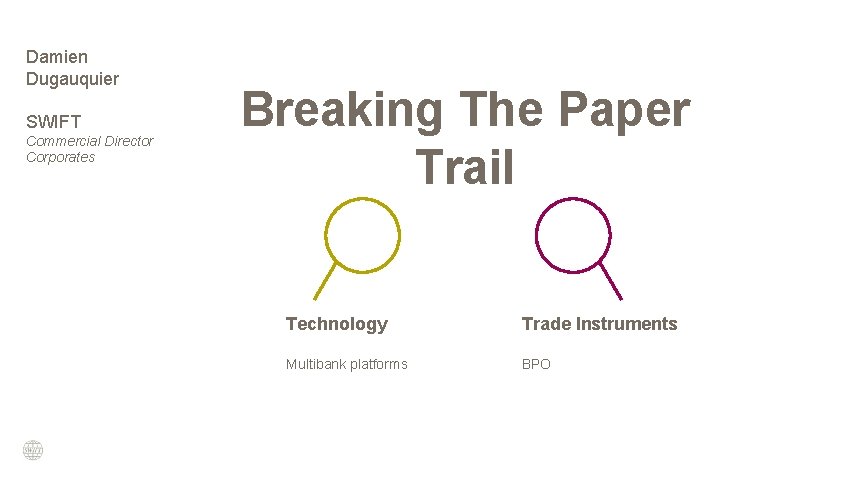 Damien Dugauquier

SWIFT
Commercial Director Corporates

Breaking The Paper Trail

Technology

Multibank platforms

Trade Instruments

BPO